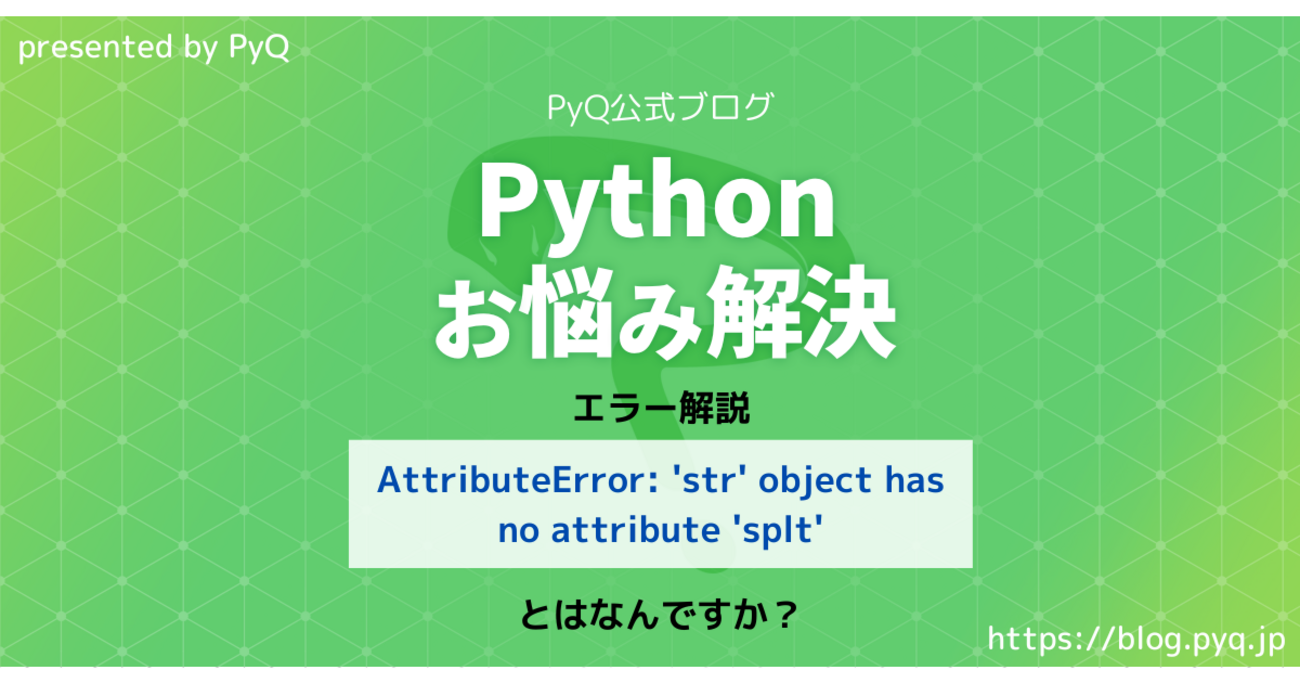 presented by PyQ

PyQ公式ブログ

Python
お悩み解決

エラー解説

AttributeError: 'str' object has no attribute 'splt'

とはなんですか？

https://blog.pyq.jp